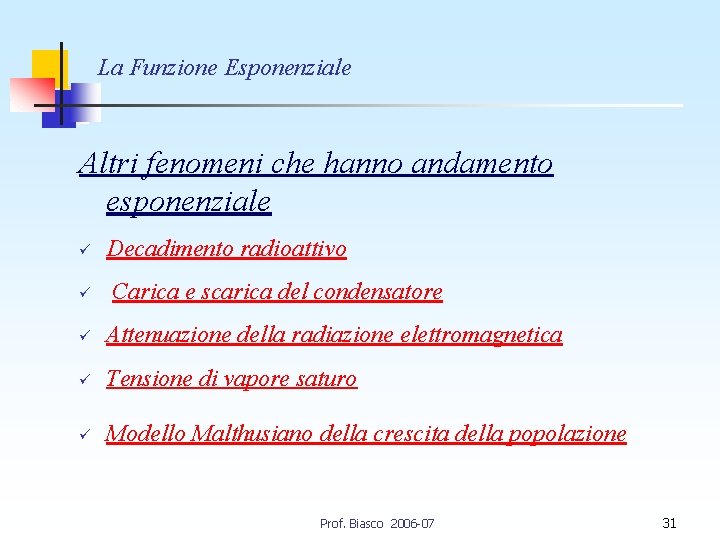 La Funzione Esponenziale

Altri fenomeni che hanno andamento esponenziale

✓ Decadimento radioattivo

✓ Carica e scarica del condensatore

✓ Attenuazione della radiazione elettromagnetica

✓ Tensione di vapore saturo

✓ Modello Malthusiano della crescita della popolazione

Prof. Biasco 2006-07

31